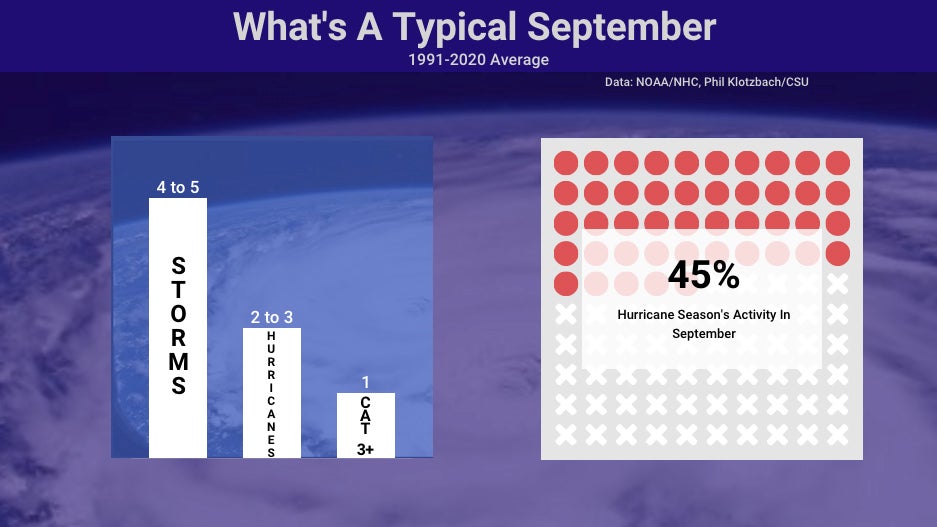 What's A Typical September
1991-2020 Average
Data: NOAA/NHC, Phil Klotzbach/CSU

4 to 5
STORMS

2 to 3
HURRICANES

1
CAT 3+

45%
Hurricane Season's Activity In September